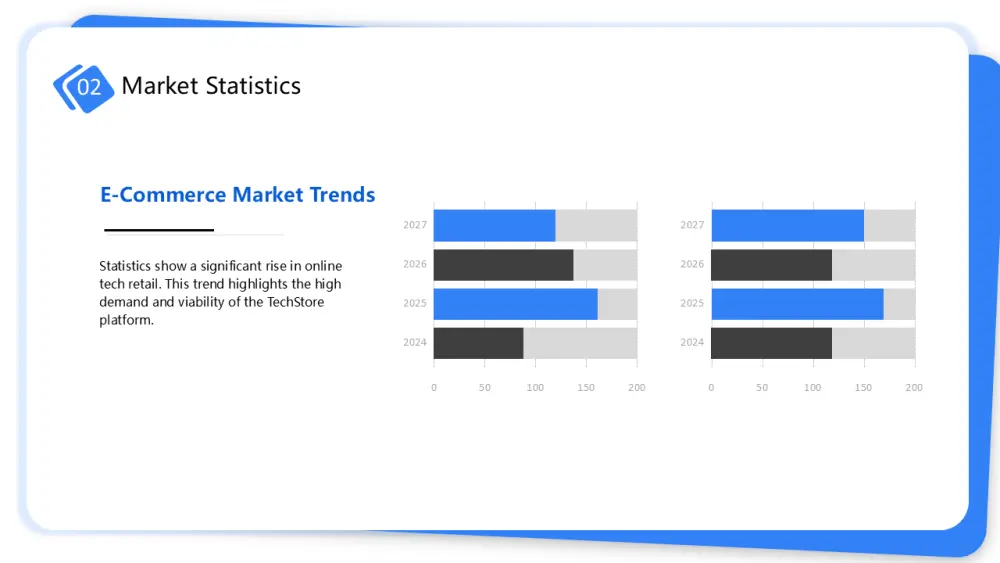 02 Market Statistics

E-Commerce Market Trends

Statistics show a significant rise in online tech retail. This trend highlights the high demand and viability of the TechStore platform.

2027
2026
2025
2024
0 50 100 150 200

2027
2026
2025
2024
0 50 100 150 200